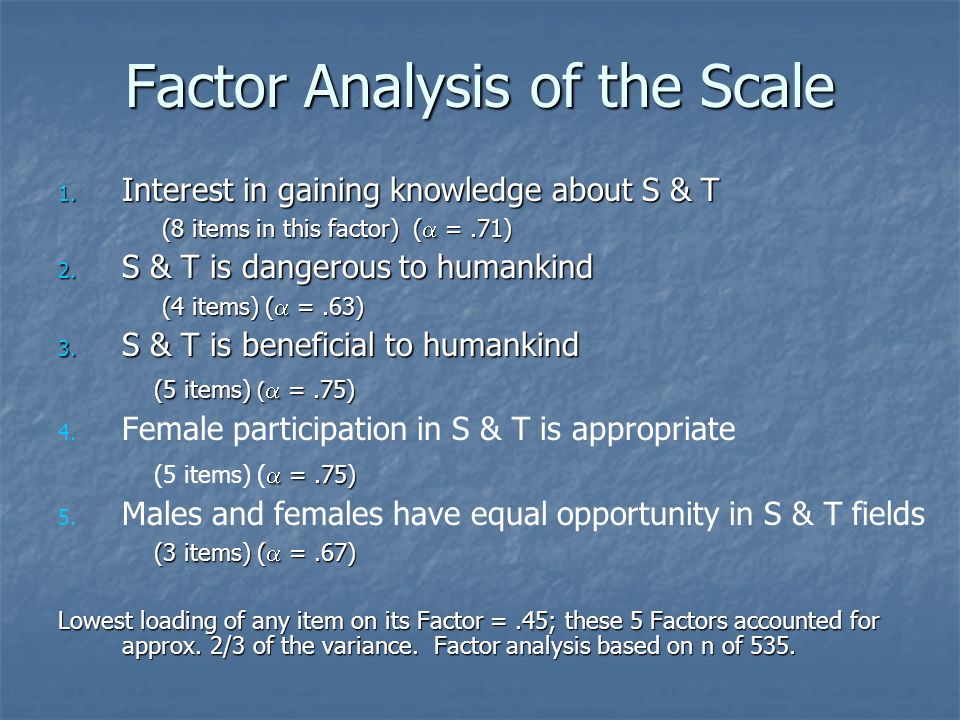 Factor Analysis of the Scale

1. Interest in gaining knowledge about S & T
(8 items in this factor) ($\alpha$ = .71)

2. S & T is dangerous to humankind
(4 items) ($\alpha$ = .63)

3. S & T is beneficial to humankind
(5 items) ($\alpha$ = .75)

4. Female participation in S & T is appropriate
(5 items) ($\alpha$ = .75)

5. Males and females have equal opportunity in S & T fields
(3 items) ($\alpha$ = .67)

Lowest loading of any item on its Factor = .45; these 5 Factors accounted for approx. 2/3 of the variance. Factor analysis based on n of 535.